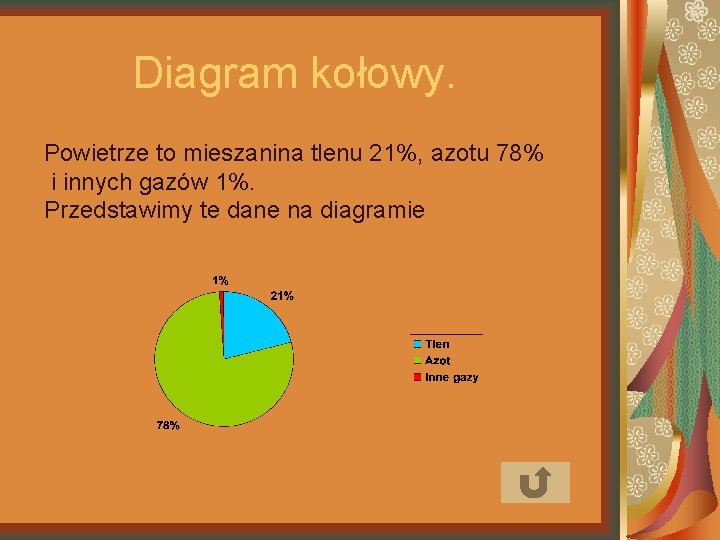 Diagram kołowy.

Powietrze to mieszanina tlenu 21%, azotu 78% i innych gazów 1%.
Przedstawimy te dane na diagramie

1%
21%
78%

Tlen
Azot
Inne gazy